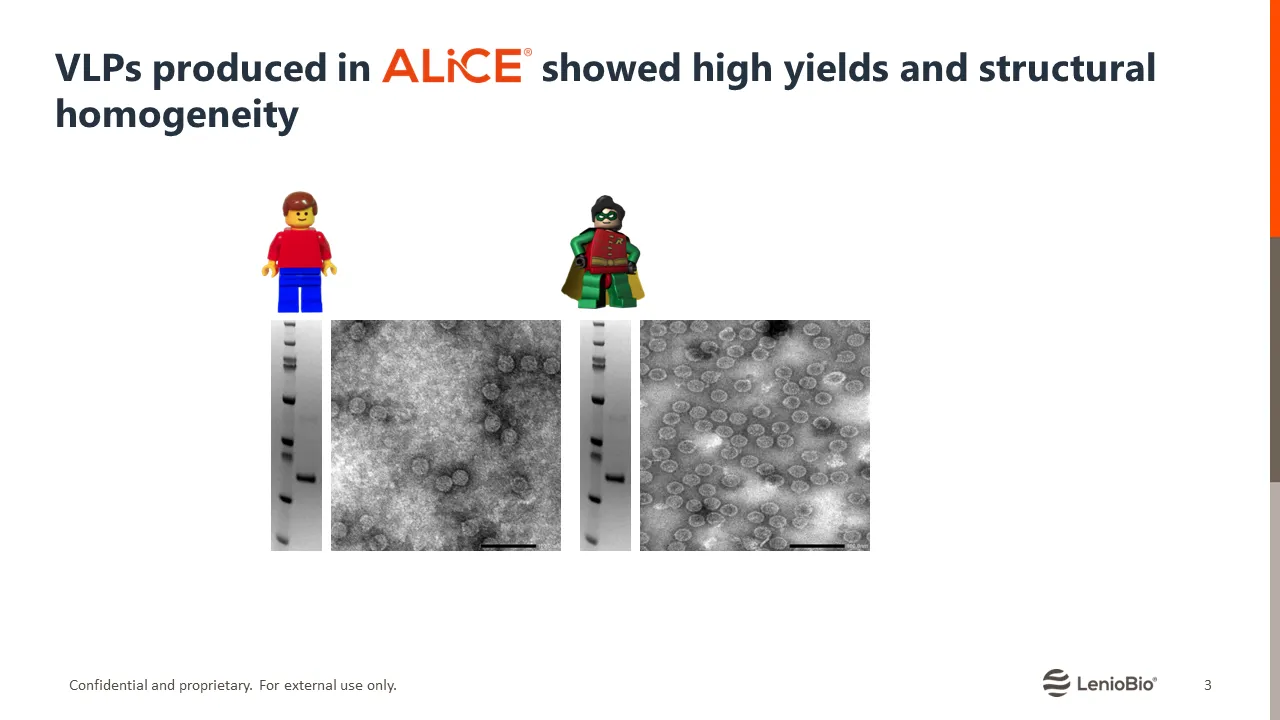 VLPs produced in ALiCE® showed high yields and structural homogeneity

Confidential and proprietary. For external use only.

LenioBio®

3